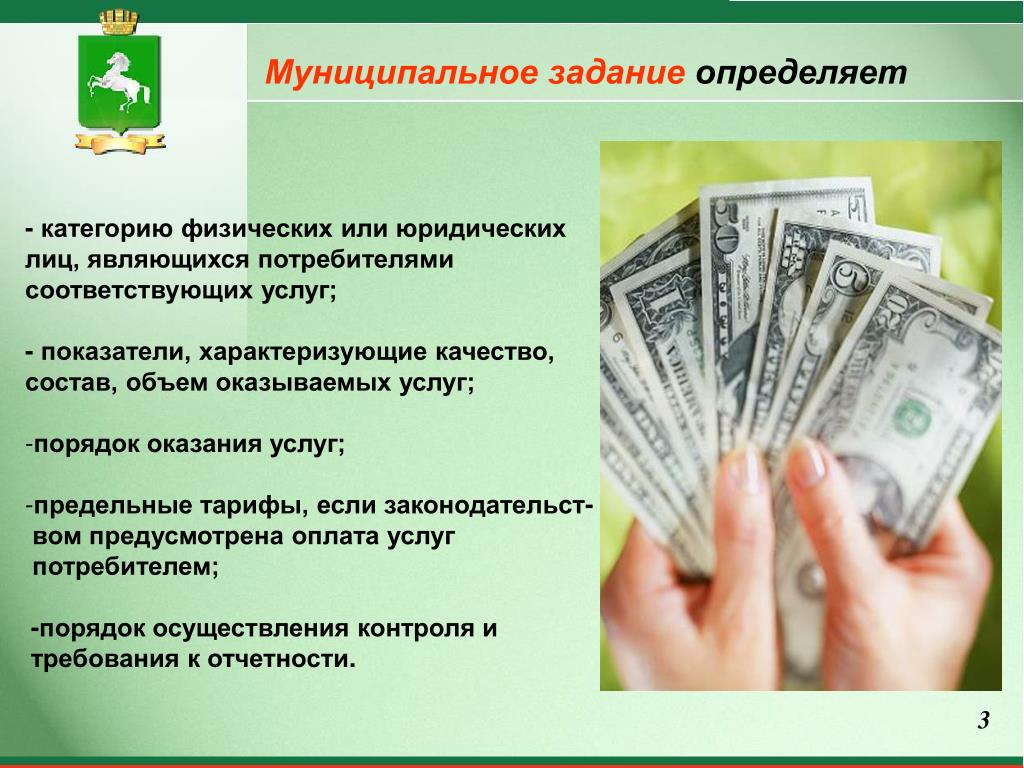 Муниципальное задание определяет

- категорию физических или юридических лиц, являющихся потребителями соответствующих услуг;

- показатели, характеризующие качество, состав, объем оказываемых услуг;

-порядок оказания услуг;

-предельные тарифы, если законодательством предусмотрена оплата услуг потребителем;

-порядок осуществления контроля и требования к отчетности.

3